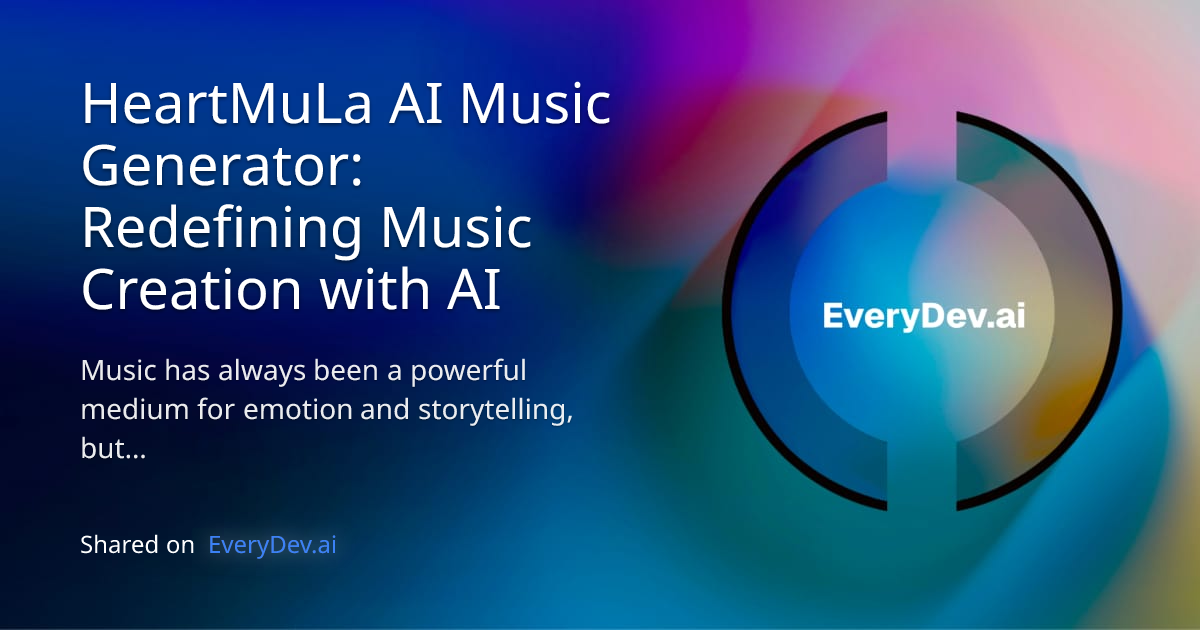 HeartMuLa AI Music Generator: Redefining Music Creation with AI

Music has always been a powerful medium for emotion and storytelling, but...

Shared on EveryDev.ai

EveryDev.ai